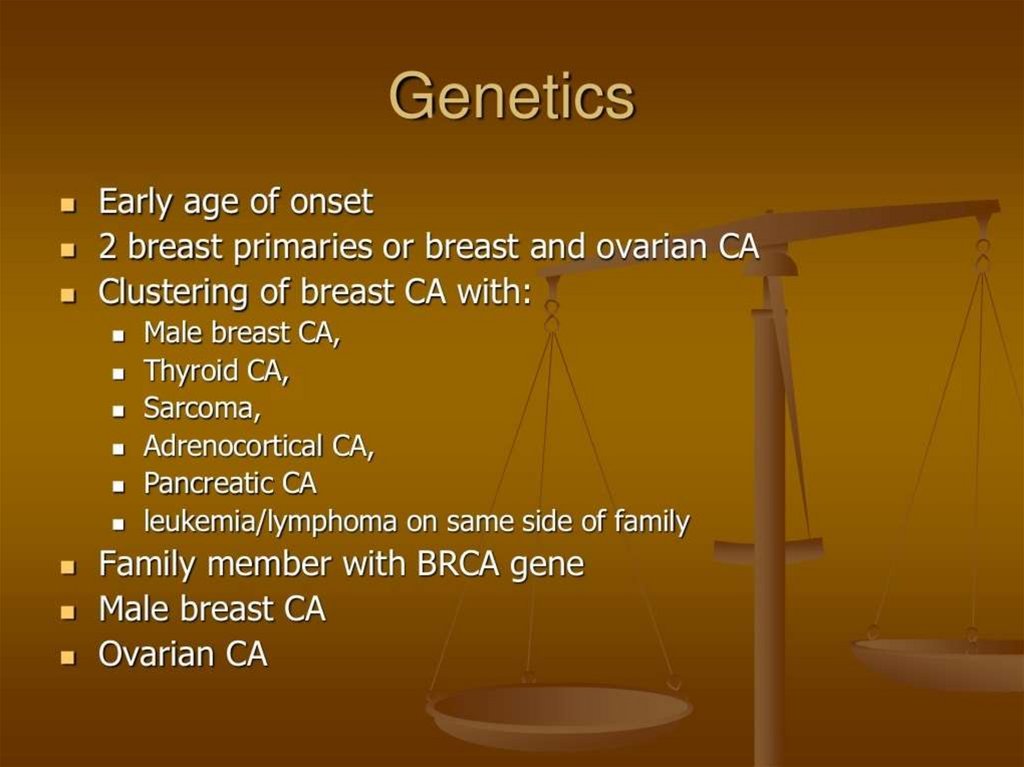 Genetics

- Early age of onset
- 2 breast primaries or breast and ovarian CA
- Clustering of breast CA with:
  - Male breast CA,
  - Thyroid CA,
  - Sarcoma,
  - Adrenocortical CA,
  - Pancreatic CA
  - leukemia/lymphoma on same side of family
- Family member with BRCA gene
- Male breast CA
- Ovarian CA